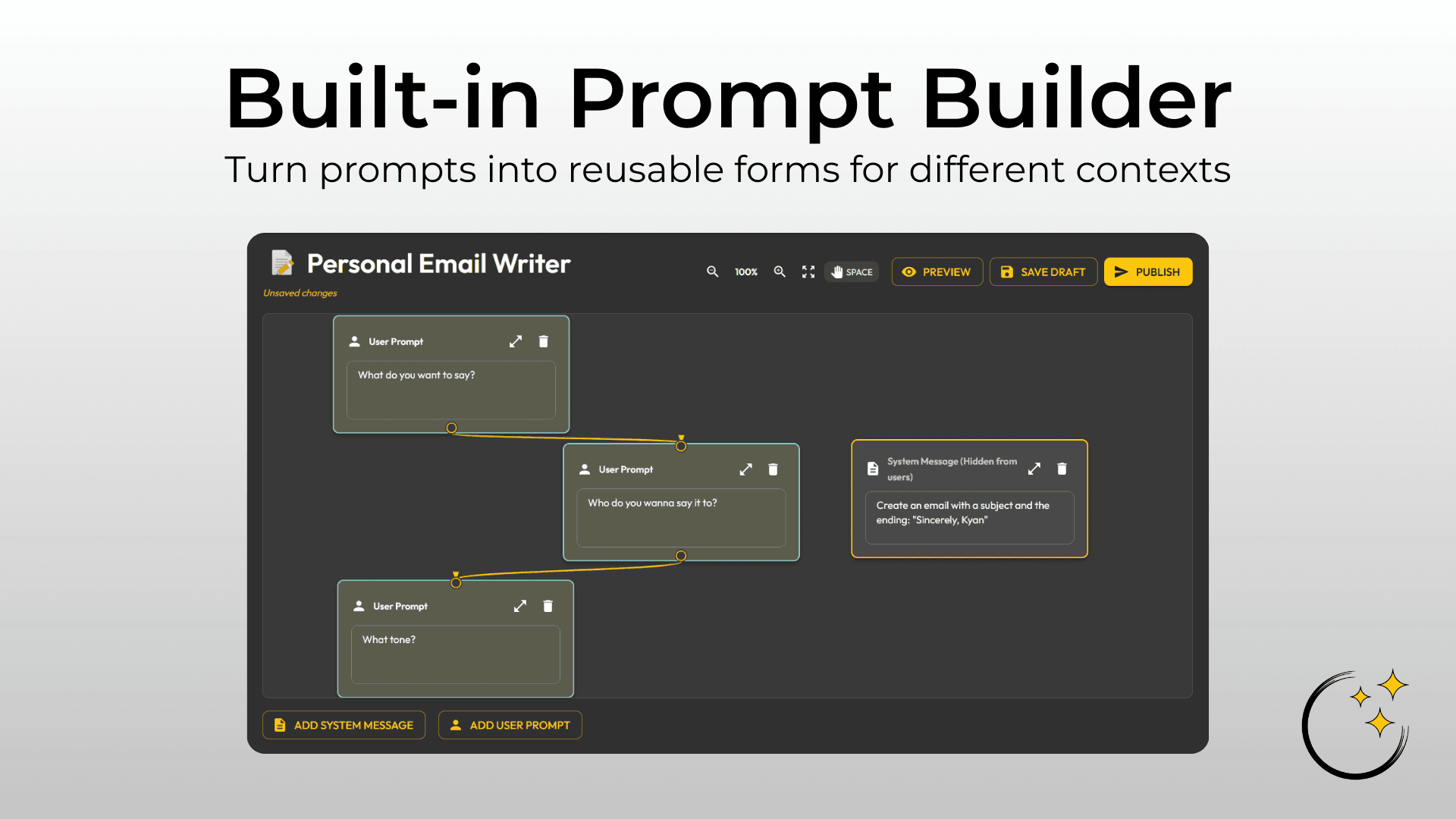 Built-in Prompt Builder

Turn prompts into reusable forms for different contexts

Personal Email Writer

Unsaved changes

100%

SPACE

PREVIEW

SAVE DRAFT

PUBLISH

User Prompt

What do you want to say?

User Prompt

Who do you wanna say it to?

System Message (Hidden from users)

Create an email with a subject and the ending: "Sincerely, Kyan"

User Prompt

What tone?

ADD SYSTEM MESSAGE

ADD USER PROMPT